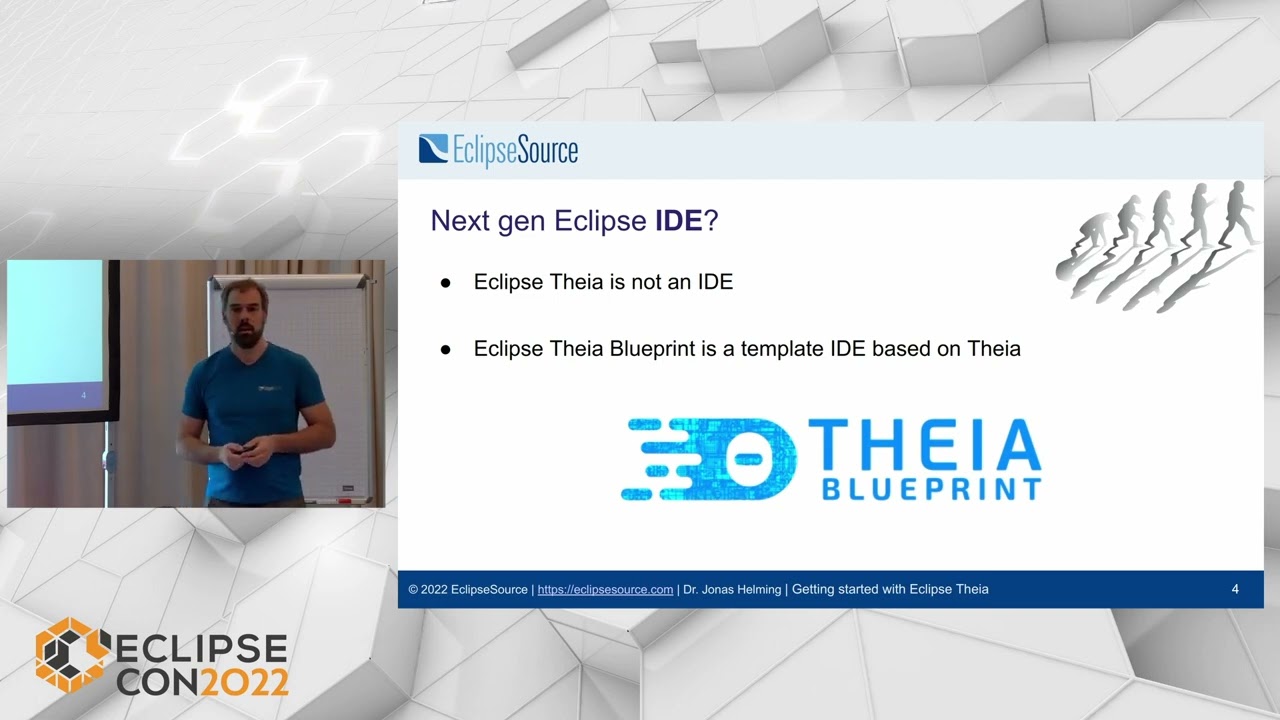 EclipseSource

Next gen Eclipse IDE?

● Eclipse Theia is not an IDE

● Eclipse Theia Blueprint is a template IDE based on Theia

THEIA BLUEPRINT

© 2022 EclipseSource | https://eclipsesource.com | Dr. Jonas Helming | Getting started with Eclipse Theia 4

4

ECLIPSE CON2022